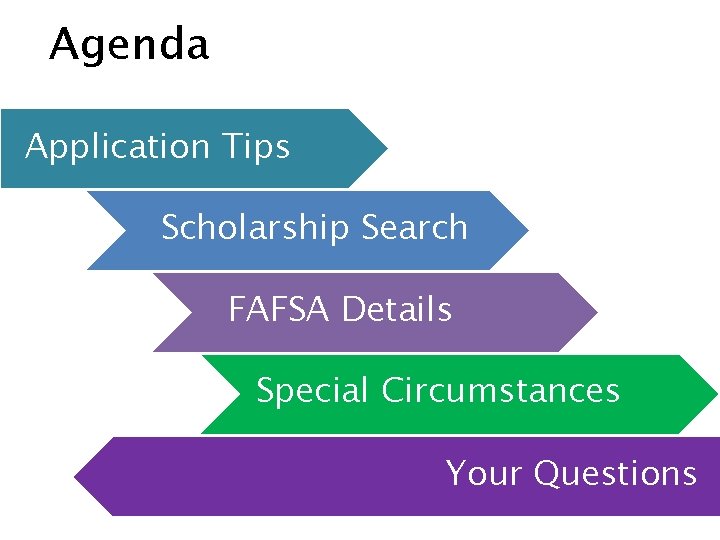 Agenda

Application Tips

Scholarship Search

FAFSA Details

Special Circumstances

Your Questions